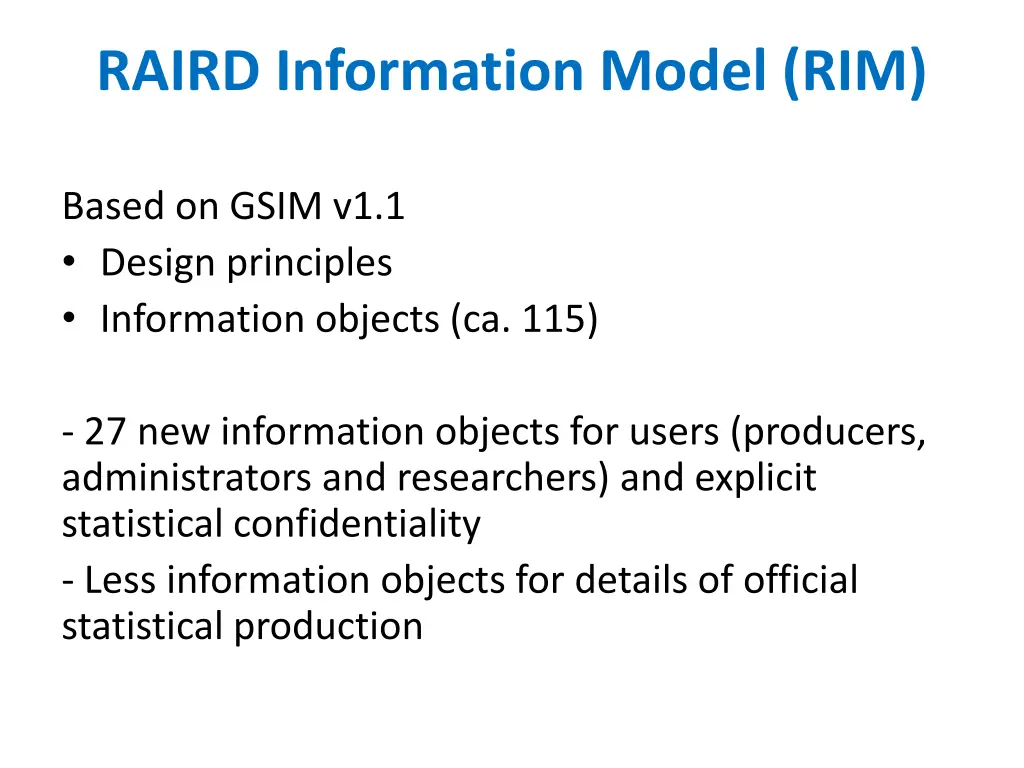 RAIRD Information Model (RIM)

Based on GSIM v1.1
• Design principles
• Information objects (ca. 115)

- 27 new information objects for users (producers, administrators and researchers) and explicit statistical confidentiality
- Less information objects for details of official statistical production